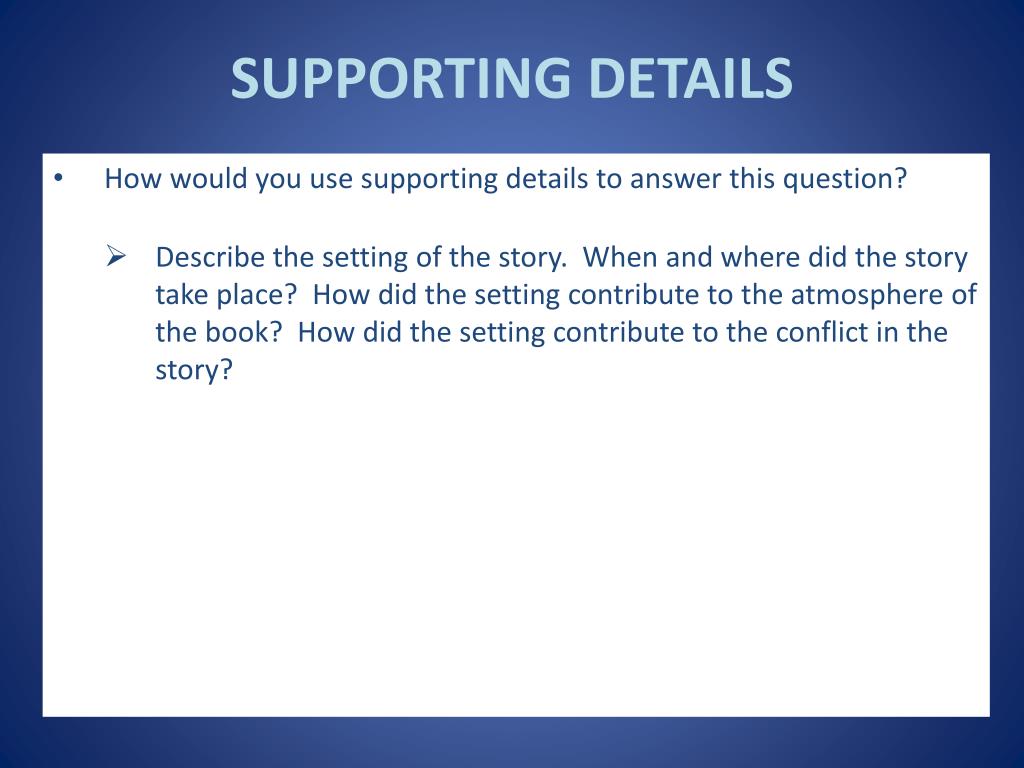 SUPPORTING DETAILS

• How would you use supporting details to answer this question?

➢ Describe the setting of the story. When and where did the story take place? How did the setting contribute to the atmosphere of the book? How did the setting contribute to the conflict in the story?